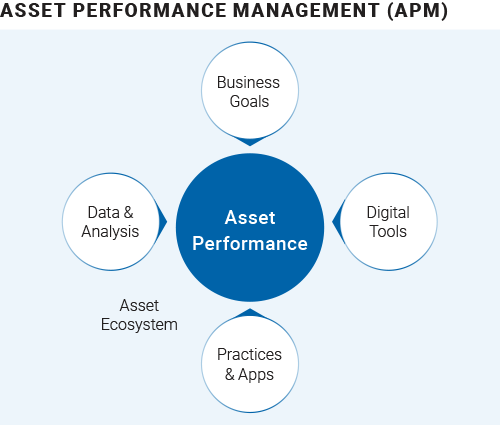 ASSET PERFORMANCE MANAGEMENT (APM)

Business Goals

Data & Analysis

Asset Performance

Digital Tools

Asset Ecosystem

Practices & Apps